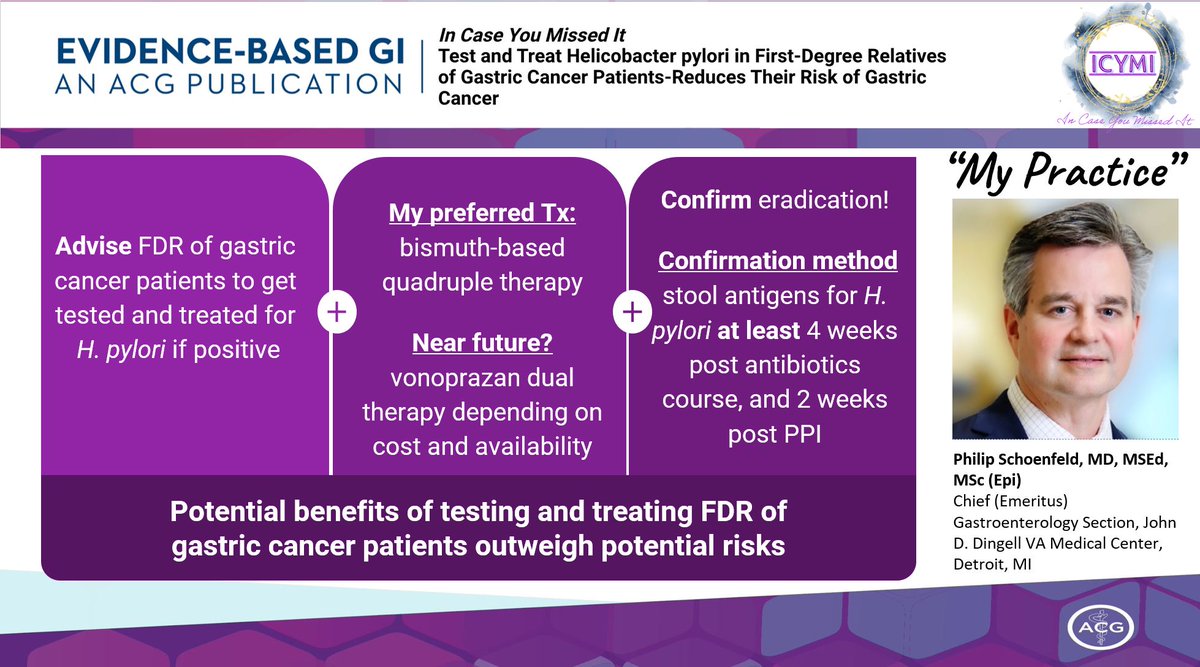 EVIDENCE-BASED GI
AN ACG PUBLICATION

In Case You Missed It
Test and Treat Helicobacter pylori in First-Degree Relatives of Gastric Cancer Patients-Reduces Their Risk of Gastric Cancer

ICYMI
In Case You Missed It

Advise FDR of gastric cancer patients to get tested and treated for H. pylori if positive

+

My preferred Tx:
bismuth-based quadruple therapy

Near future?
vonoprazan dual therapy depending on cost and availability

+

Confirm eradication!

Confirmation method
stool antigens for H. pylori at least 4 weeks post antibiotics course, and 2 weeks post PPI

Potential benefits of testing and treating FDR of gastric cancer patients outweigh potential risks

"My Practice"

Philip Schoenfeld, MD, MSEd, MSc (Epi)
Chief (Emeritus)
Gastroenterology Section, John D. Dingell VA Medical Center, Detroit, MI

ACG